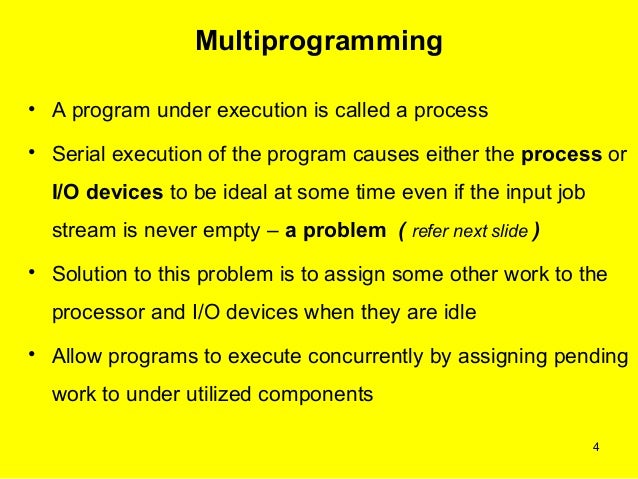 Multiprogramming

• A program under execution is called a process

• Serial execution of the program causes either the process or I/O devices to be ideal at some time even if the input job stream is never empty – a problem ( refer next slide )

• Solution to this problem is to assign some other work to the processor and I/O devices when they are idle

• Allow programs to execute concurrently by assigning pending work to under utilized components

4